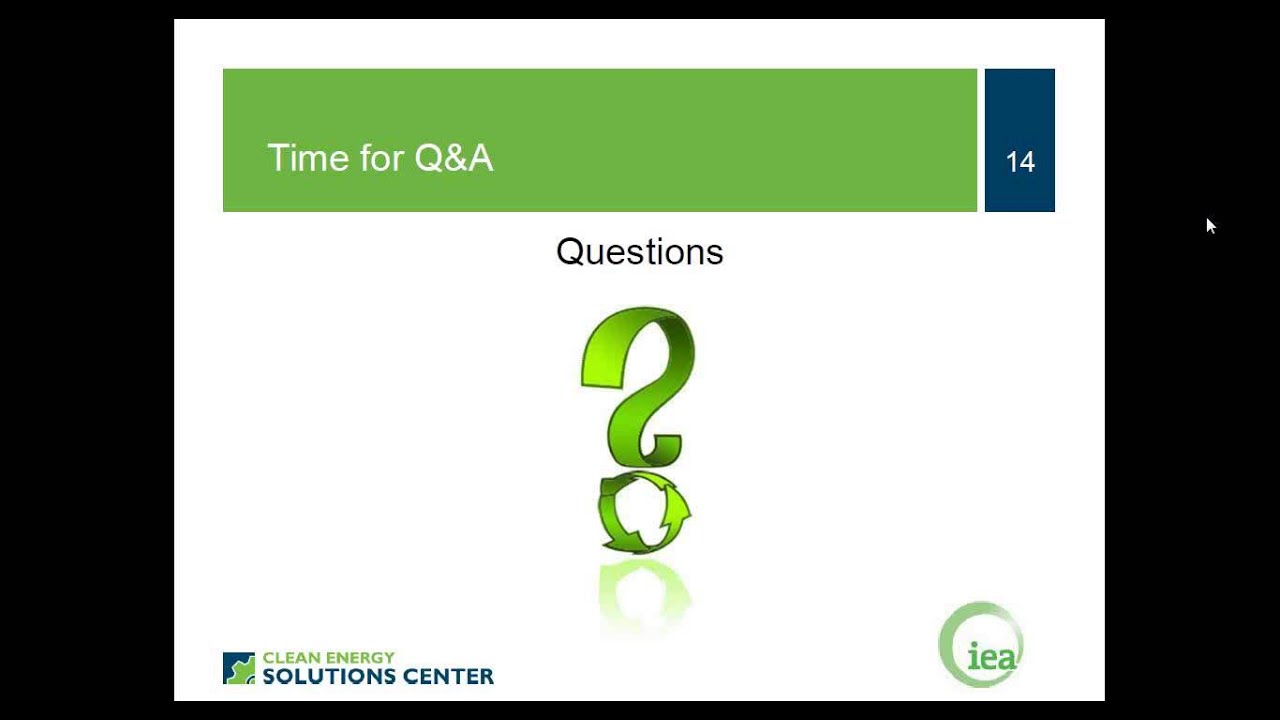 Time for Q&A

14

Questions

CLEAN ENERGY
SOLUTIONS CENTER

iea